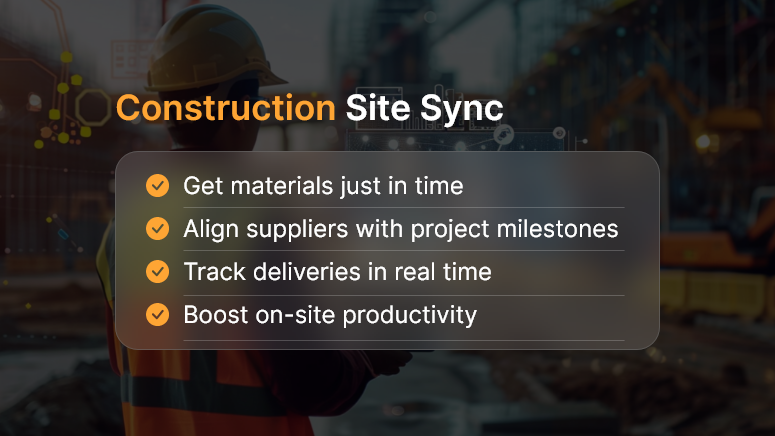 Construction Site Sync

Get materials just in time

Align suppliers with project milestones

Track deliveries in real time

Boost on-site productivity